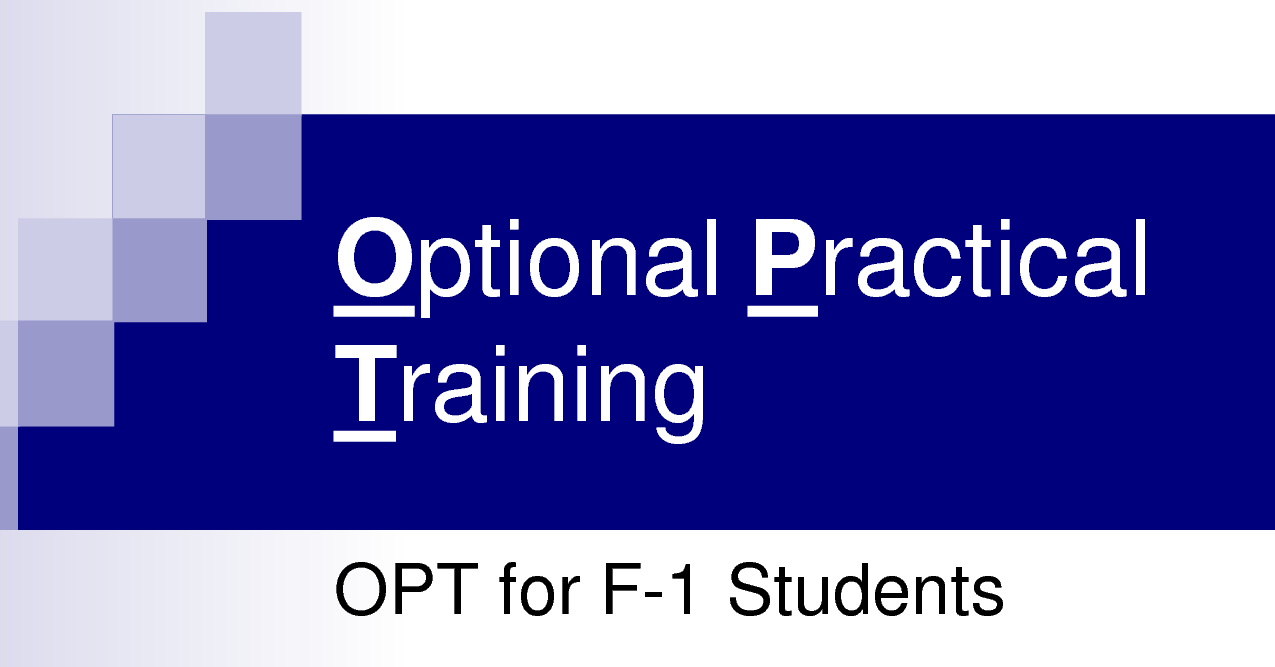 Optional Practical Training

OPT for F-1 Students